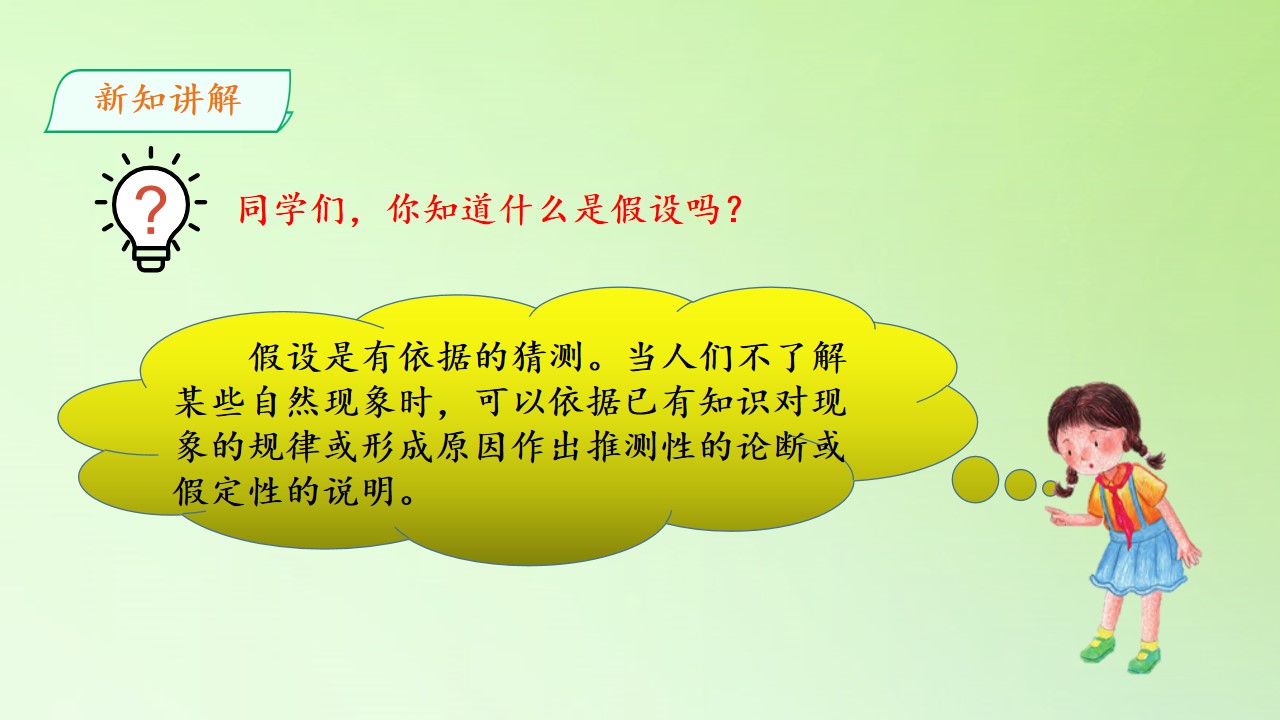 新知讲解

?

同学们，你知道什么是假设吗？

假设是有依据的猜测。当人们不了解某些自然现象时，可以依据已有知识对现象的规律或形成原因作出推测性的论断或假定性的说明。